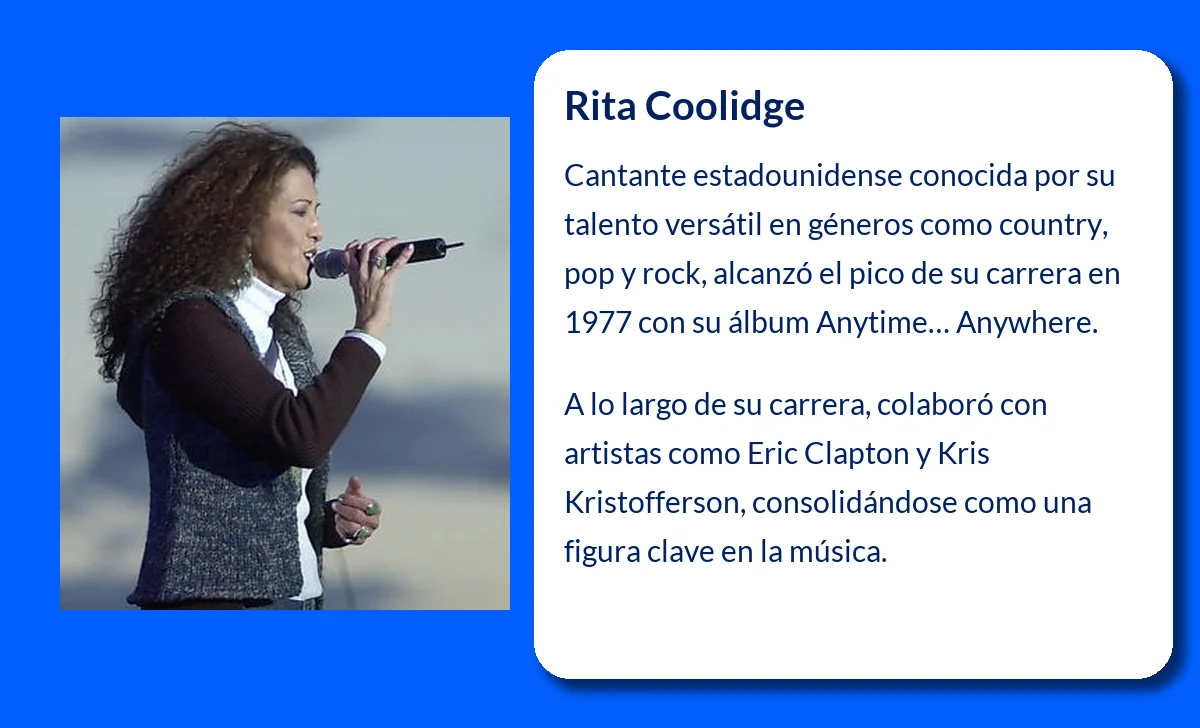 Rita Coolidge

Cantante estadounidense conocida por su talento versátil en géneros como country, pop y rock, alcanzó el pico de su carrera en 1977 con su álbum Anytime… Anywhere.

A lo largo de su carrera, colaboró con artistas como Eric Clapton y Kris Kristofferson, consolidándose como una figura clave en la música.